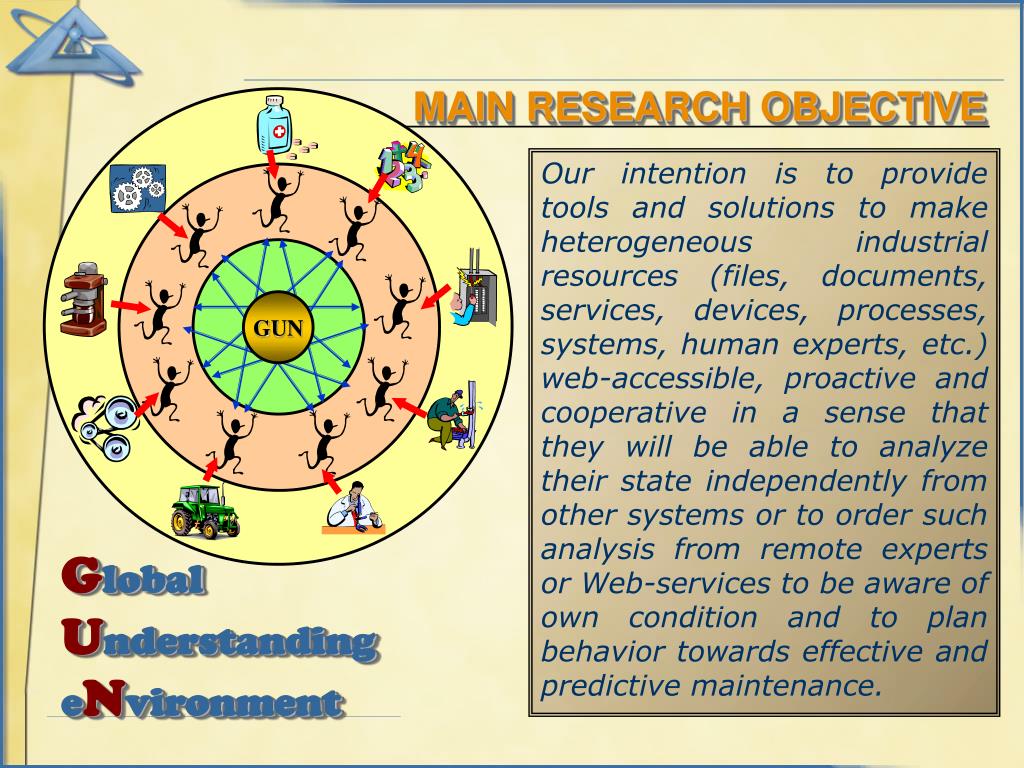 MAIN RESEARCH OBJECTIVE

GUN

Our intention is to provide tools and solutions to make heterogeneous industrial resources (files, documents, services, devices, processes, systems, human experts, etc.) web-accessible, proactive and cooperative in a sense that they will be able to analyze their state independently from other systems or to order such analysis from remote experts or Web-services to be aware of own condition and to plan behavior towards effective and predictive maintenance.

Global
Understanding
eNvironment